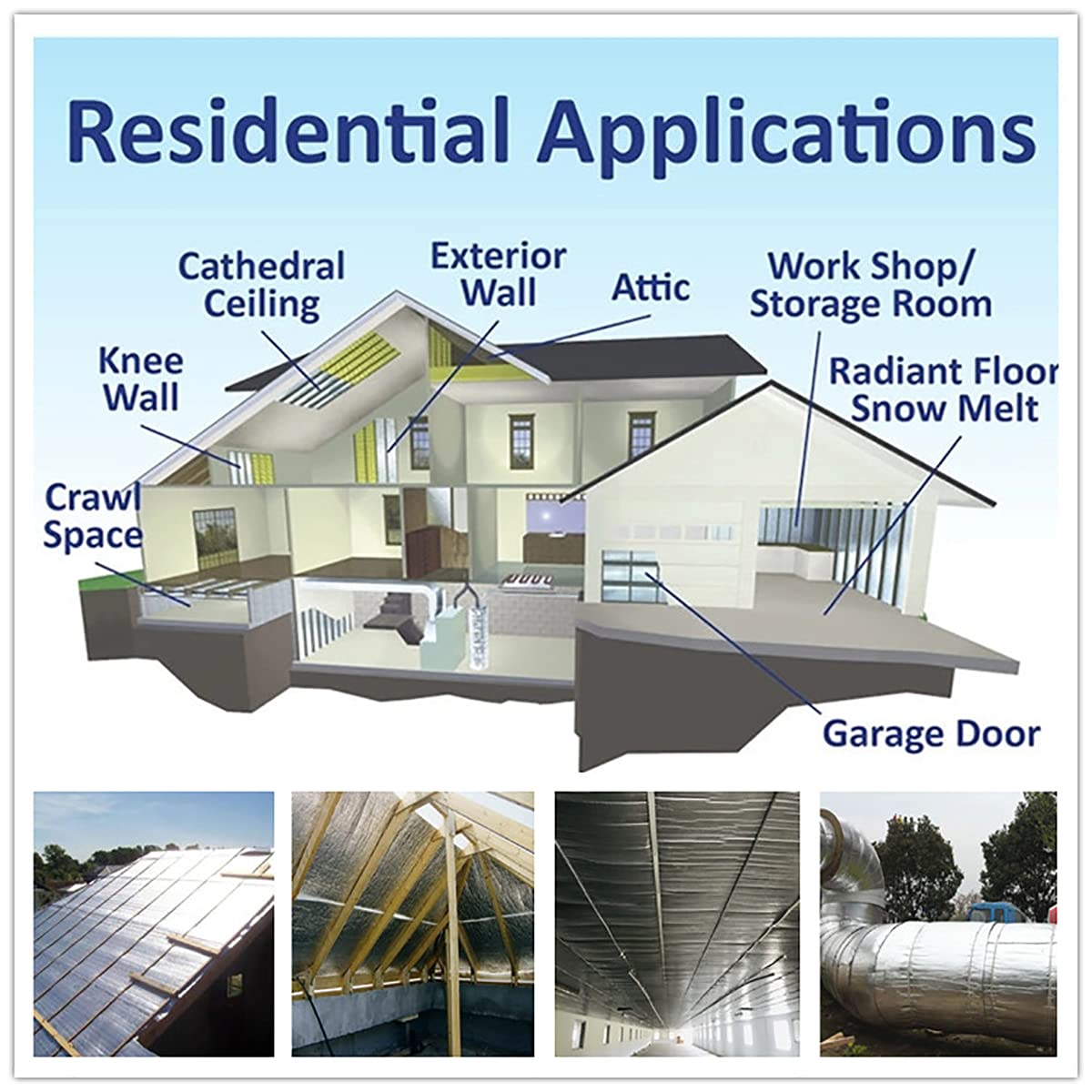 Residential Applications

Cathedral Ceiling

Exterior Wall

Attic

Work Shop/ Storage Room

Knee Wall

Radiant Floor Snow Melt

Crawl Space

Garage Door